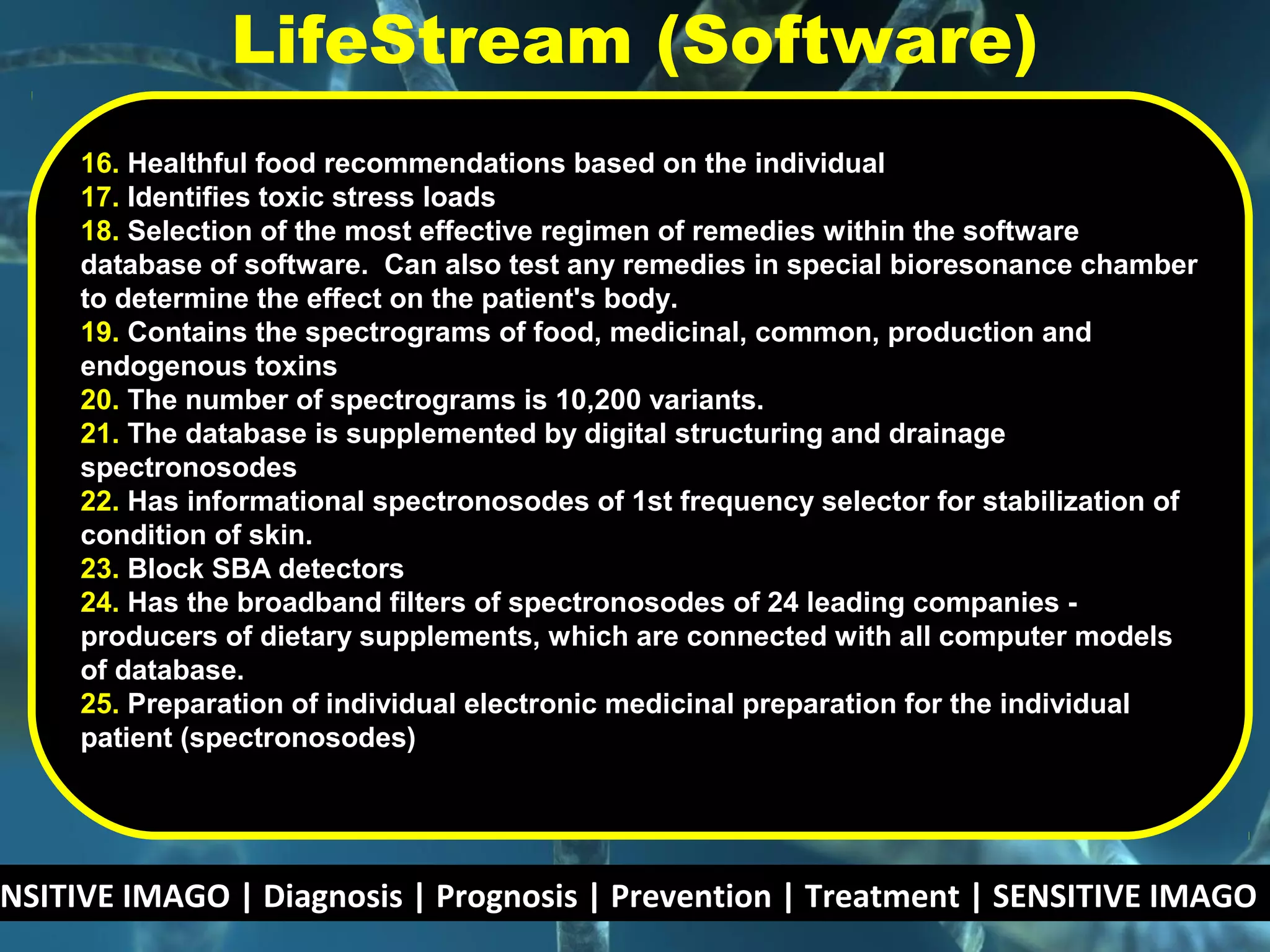 LifeStream (Software)

16. Healthful food recommendations based on the individual
17. Identifies toxic stress loads
18. Selection of the most effective regimen of remedies within the software database of software. Can also test any remedies in special bioresonance chamber to determine the effect on the patient's body.
19. Contains the spectrograms of food, medicinal, common, production and endogenous toxins
20. The number of spectrograms is 10,200 variants.
21. The database is supplemented by digital structuring and drainage spectronosodes
22. Has informational spectronosodes of 1st frequency selector for stabilization of condition of skin.
23. Block SBA detectors
24. Has the broadband filters of spectronosodes of 24 leading companies - producers of dietary supplements, which are connected with all computer models of database.
25. Preparation of individual electronic medicinal preparation for the individual patient (spectronosodes)

NSITIVE IMAGO | Diagnosis | Prognosis | Prevention | Treatment | SENSITIVE IMAGO